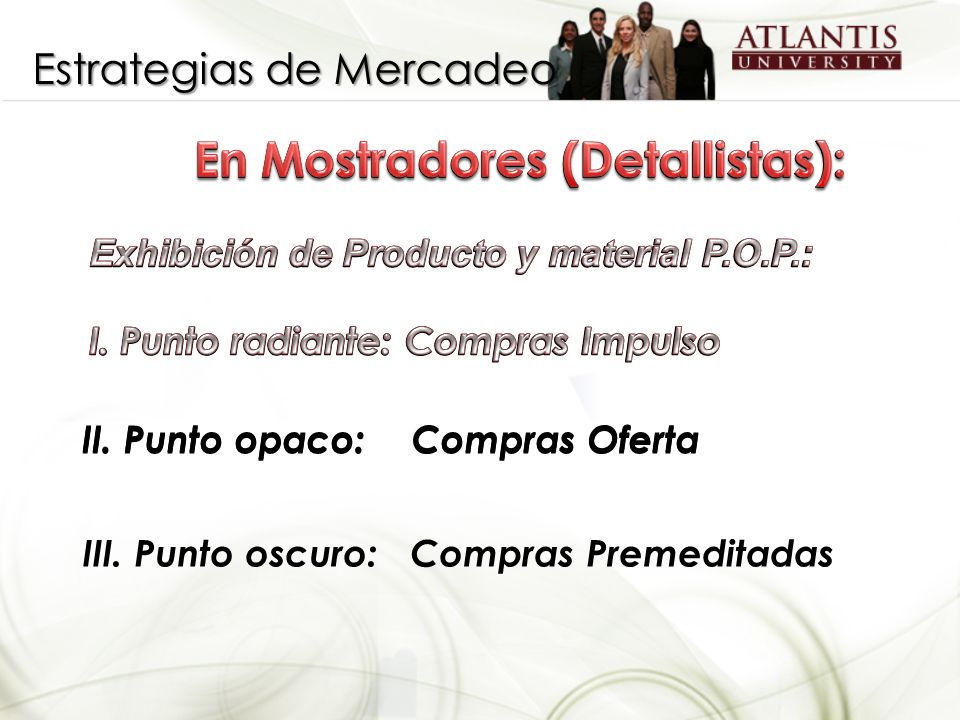 Estrategias de Mercadeo

ATLANTIS
UNIVERSITY

En Mostradores (Detallistas):

Exhibición de Producto y material P.O.P.:

I. Punto radiante: Compras Impulso

II. Punto opaco: Compras Oferta

III. Punto oscuro: Compras Premeditadas